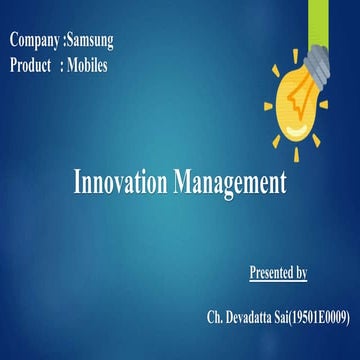 Company :Samsung
Product : Mobiles

Innovation Management

Presented by

Ch. Devadatta Sai(19501E0009)